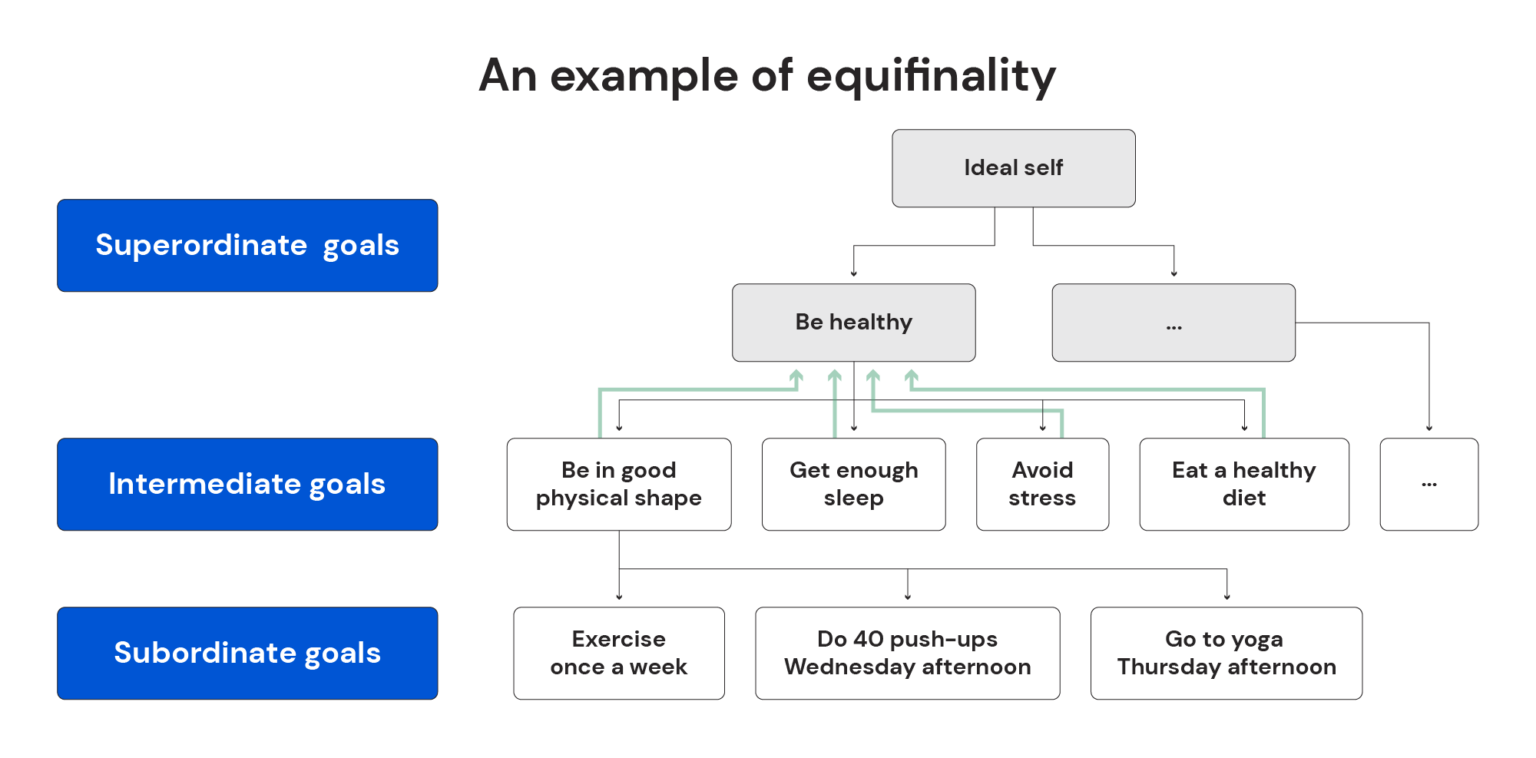 An example of equifinality

Superordinate goals

Intermediate goals

Subordinate goals

Ideal self

Be healthy

...

Be in good physical shape

Get enough sleep

Avoid stress

Eat a healthy diet

...

Exercise once a week

Do 40 push-ups Wednesday afternoon

Go to yoga Thursday afternoon